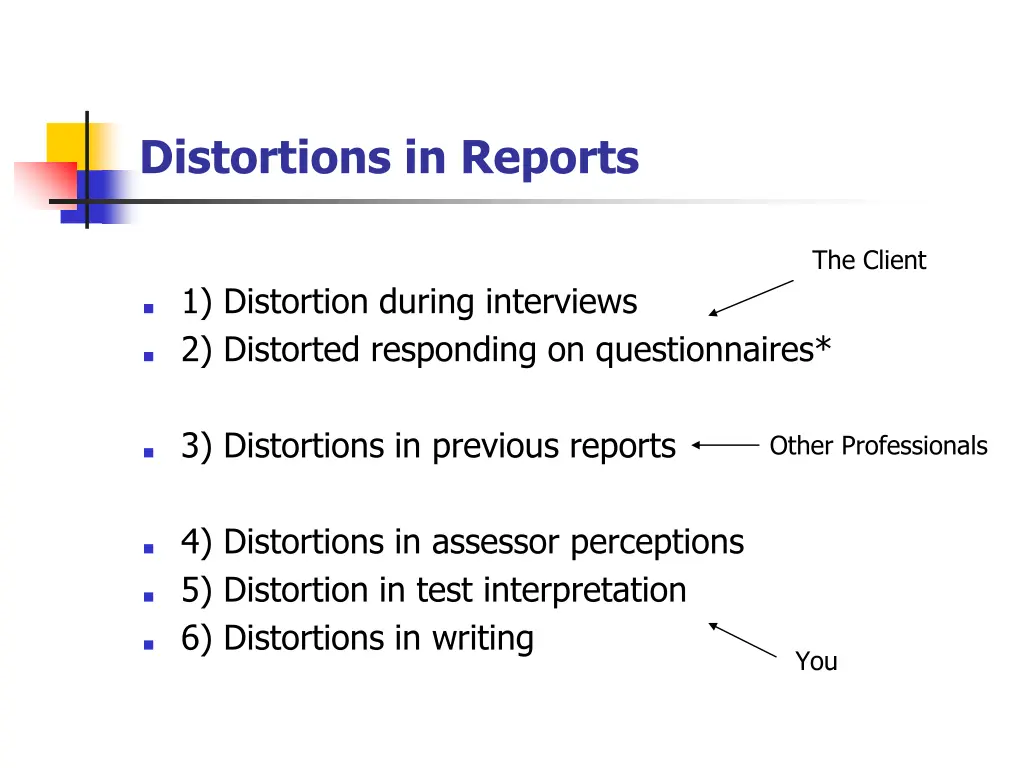 Distortions in Reports

The Client

1) Distortion during interviews
2) Distorted responding on questionnaires*

3) Distortions in previous reports

Other Professionals

4) Distortions in assessor perceptions
5) Distortion in test interpretation
6) Distortions in writing

You